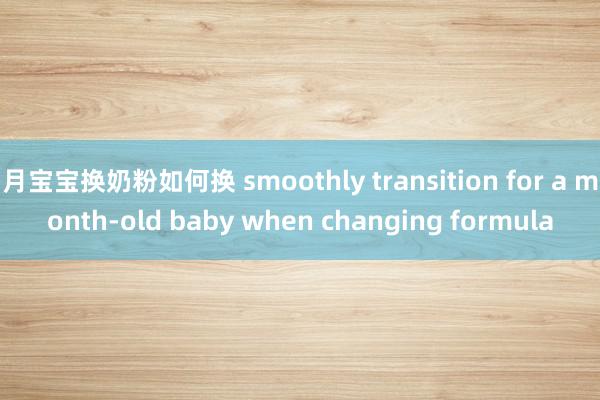 月宝宝换奶粉如何换 smoothly transition for a month-old baby when changing formula